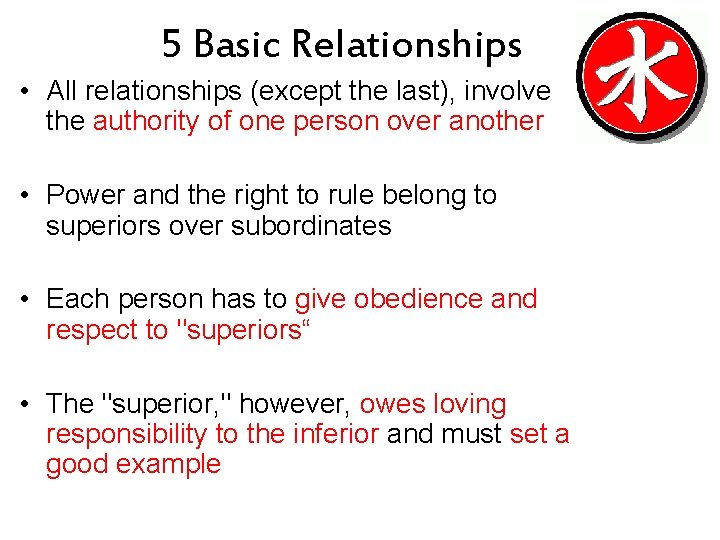 5 Basic Relationships

水

• All relationships (except the last), involve the authority of one person over another

• Power and the right to rule belong to superiors over subordinates

• Each person has to give obedience and respect to "superiors“

• The "superior," however, owes loving responsibility to the inferior and must set a good example